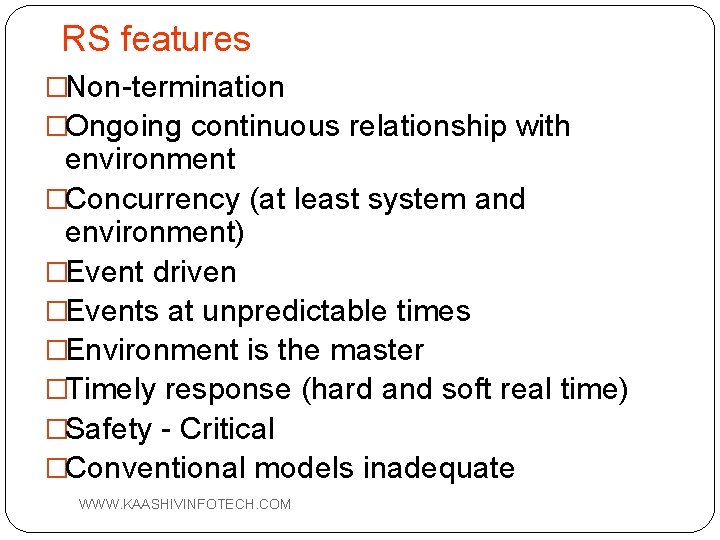 RS features

□Non-termination
□Ongoing continuous relationship with environment
□Concurrency (at least system and environment)
□Event driven
□Events at unpredictable times
□Environment is the master
□Timely response (hard and soft real time)
□Safety - Critical
□Conventional models inadequate

WWW.KAASHIVINFOTECH.COM